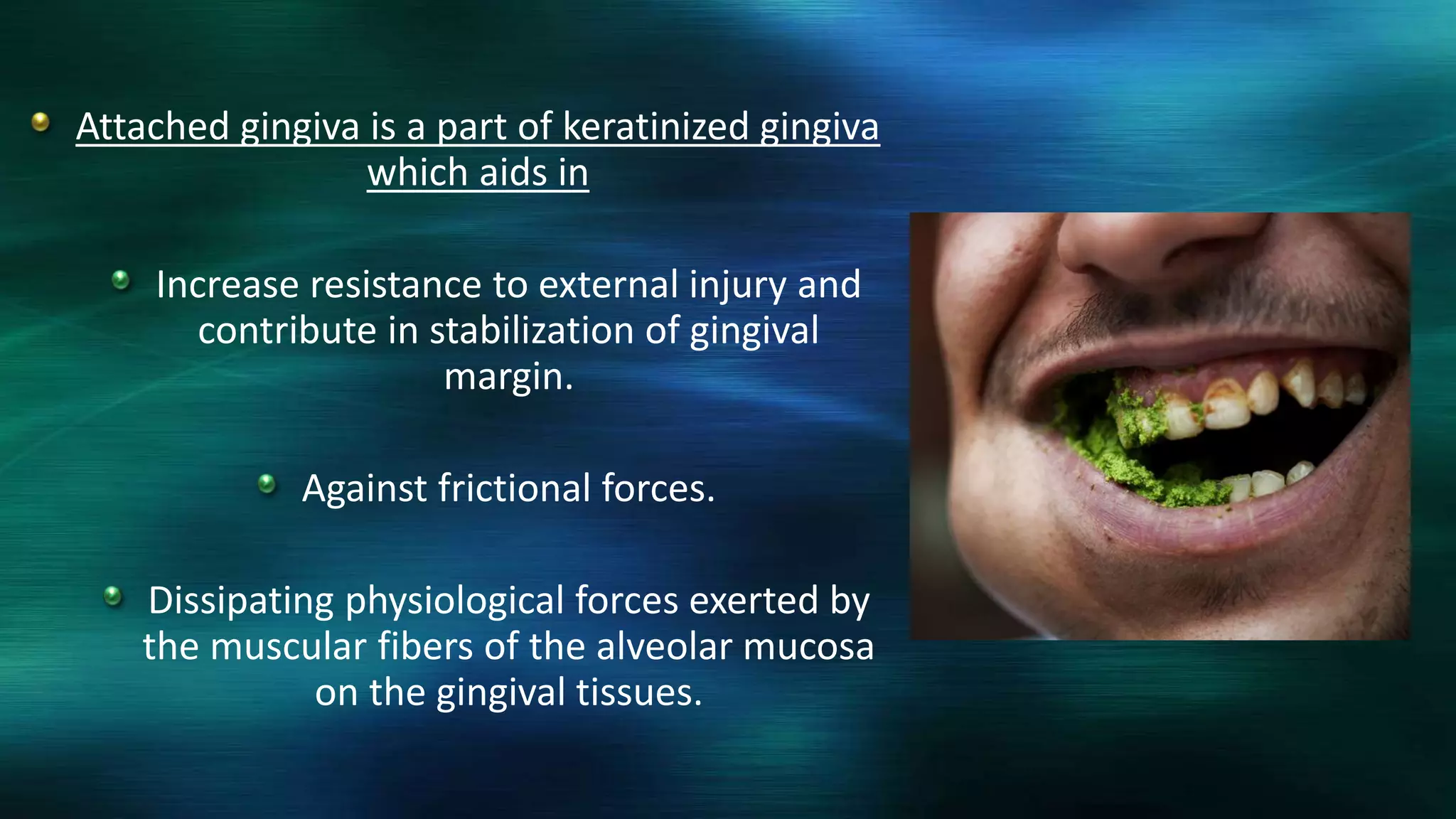 Attached gingiva is a part of keratinized gingiva which aids in

Increase resistance to external injury and contribute in stabilization of gingival margin.

Against frictional forces.

Dissipating physiological forces exerted by the muscular fibers of the alveolar mucosa on the gingival tissues.